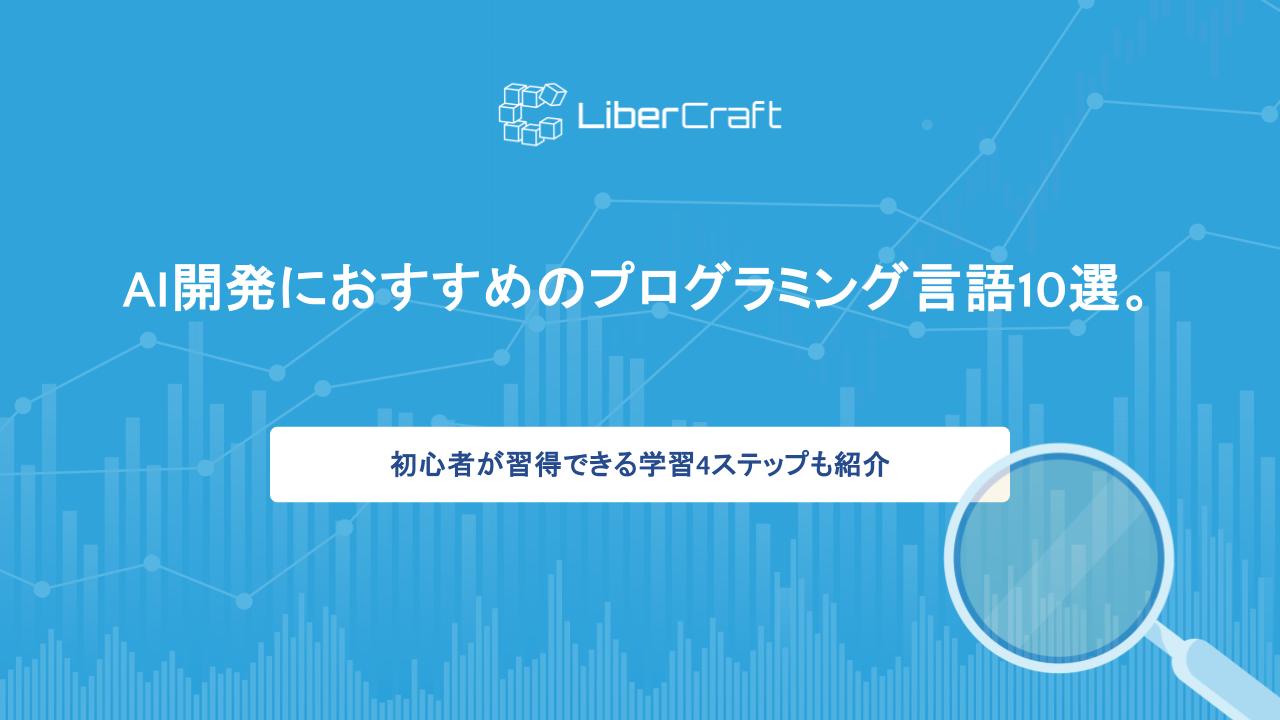 LiberCraft

AI開発におすすめのプログラミング言語10選。

初心者が習得できる学習4ステップも紹介